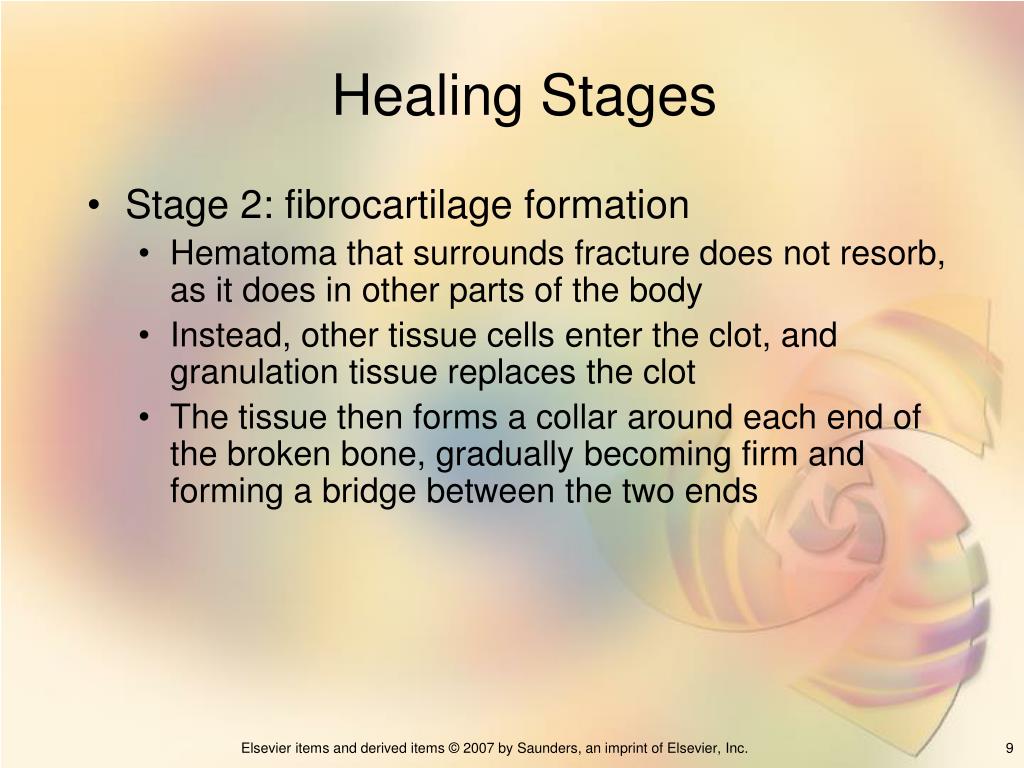 Healing Stages

• Stage 2: fibrocartilage formation
  • Hematoma that surrounds fracture does not resorb, as it does in other parts of the body
  • Instead, other tissue cells enter the clot, and granulation tissue replaces the clot
  • The tissue then forms a collar around each end of the broken bone, gradually becoming firm and forming a bridge between the two ends

Elsevier items and derived items © 2007 by Saunders, an imprint of Elsevier, Inc.

9